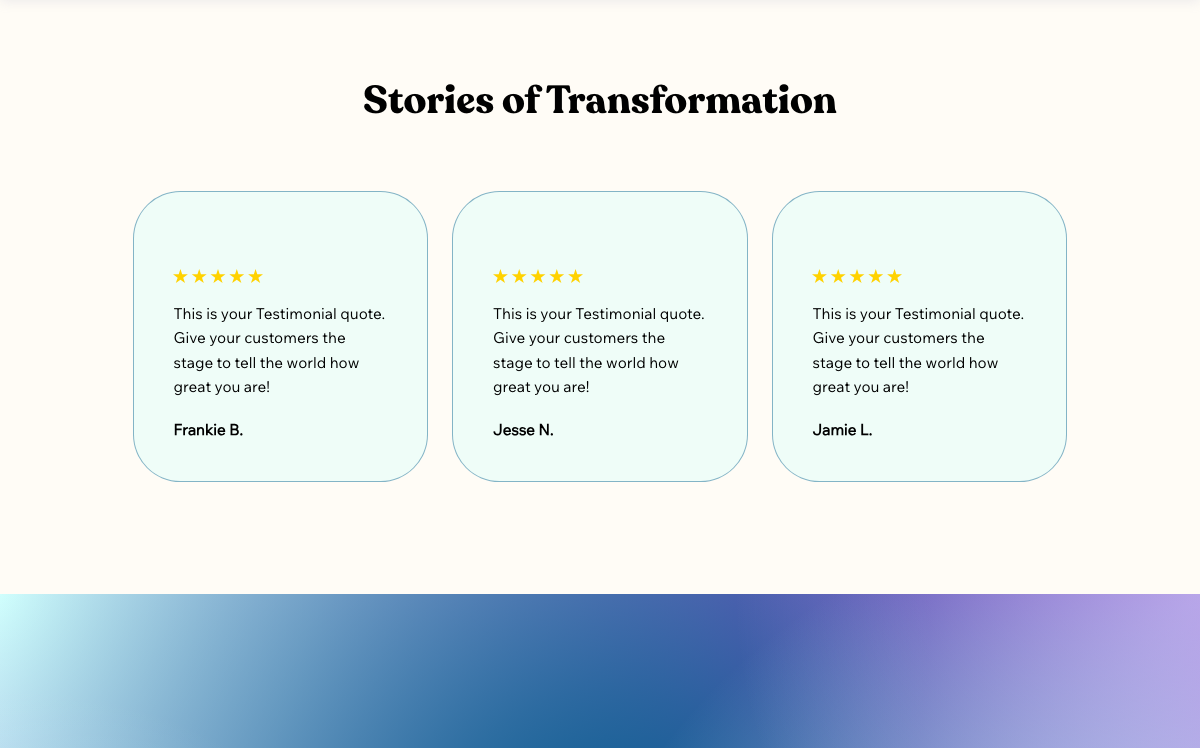 Stories of Transformation

★★★★★

This is your Testimonial quote. Give your customers the stage to tell the world how great you are!

Frankie B.

★★★★★

This is your Testimonial quote. Give your customers the stage to tell the world how great you are!

Jesse N.

★★★★★

This is your Testimonial quote. Give your customers the stage to tell the world how great you are!

Jamie L.